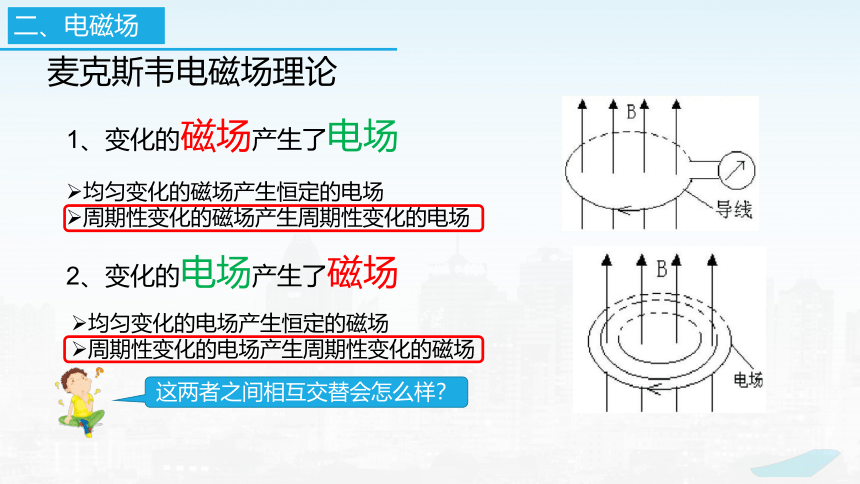 二、电磁场

麦克斯韦电磁场理论

1、变化的磁场产生了电场

➢均匀变化的磁场产生恒定的电场

➢周期性变化的磁场产生周期性变化的电场

2、变化的电场产生了磁场

➢均匀变化的电场产生恒定的磁场

➢周期性变化的电场产生周期性变化的磁场

这两者之间相互交替会怎么样？

B

导线

B

电场